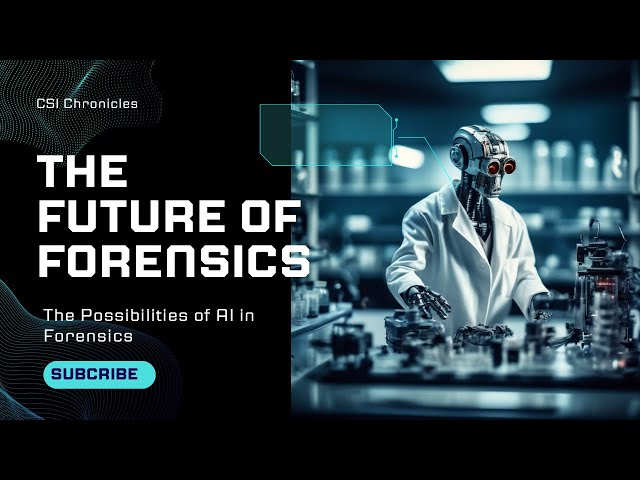 CSI Chronicles

THE FUTURE OF FORENSICS

The Possibilities of AI in Forensics

SUBCRIBE